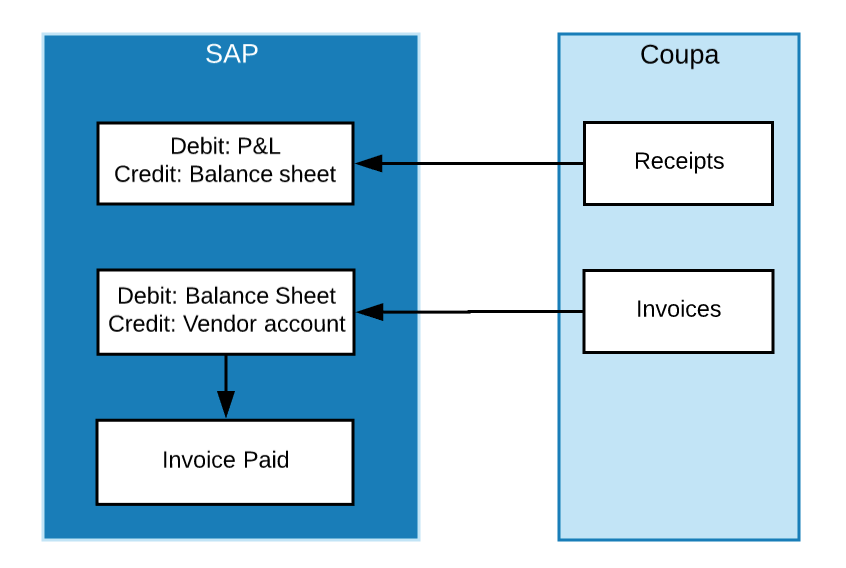 SAP

Debit: P&L
Credit: Balance sheet

Debit: Balance Sheet
Credit: Vendor account

Invoice Paid

Coupa

Receipts

Invoices